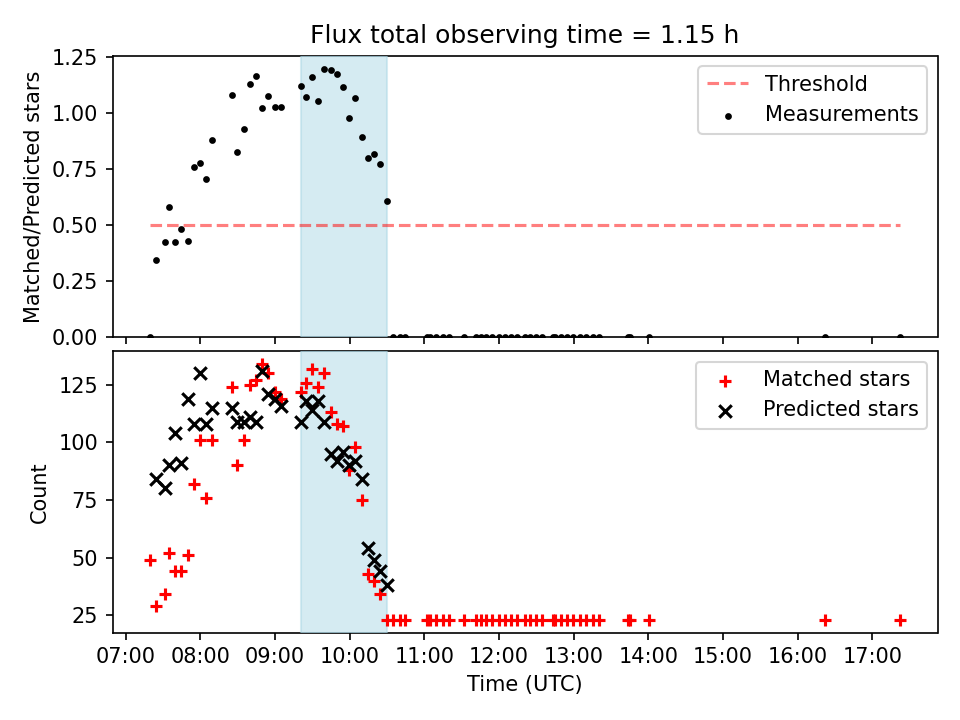 Flux total observing time = 1.15 h

Matched/Predicted stars

1.25
1.00
0.75
0.50
0.25
0.00

Threshold
Measurements

Count

125
100
75
50
25

Matched stars
Predicted stars

07:00 08:00 09:00 10:00 11:00 12:00 13:00 14:00 15:00 16:00 17:00

Time (UTC)